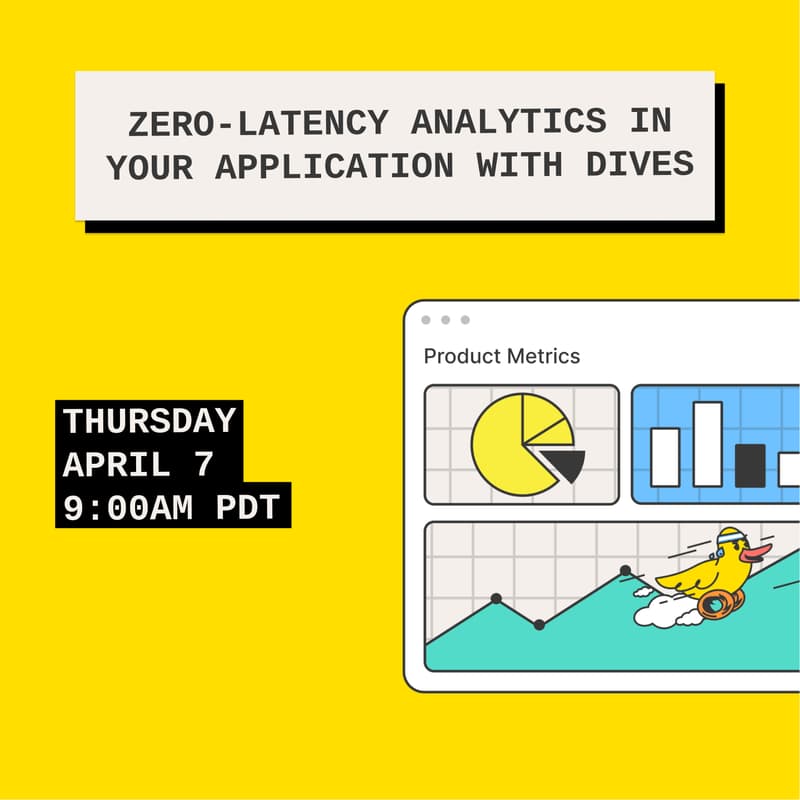 ZERO-LATENCY ANALYTICS IN YOUR APPLICATION WITH DIVES

THURSDAY
APRIL 7
9:00AM PDT

Product Metrics